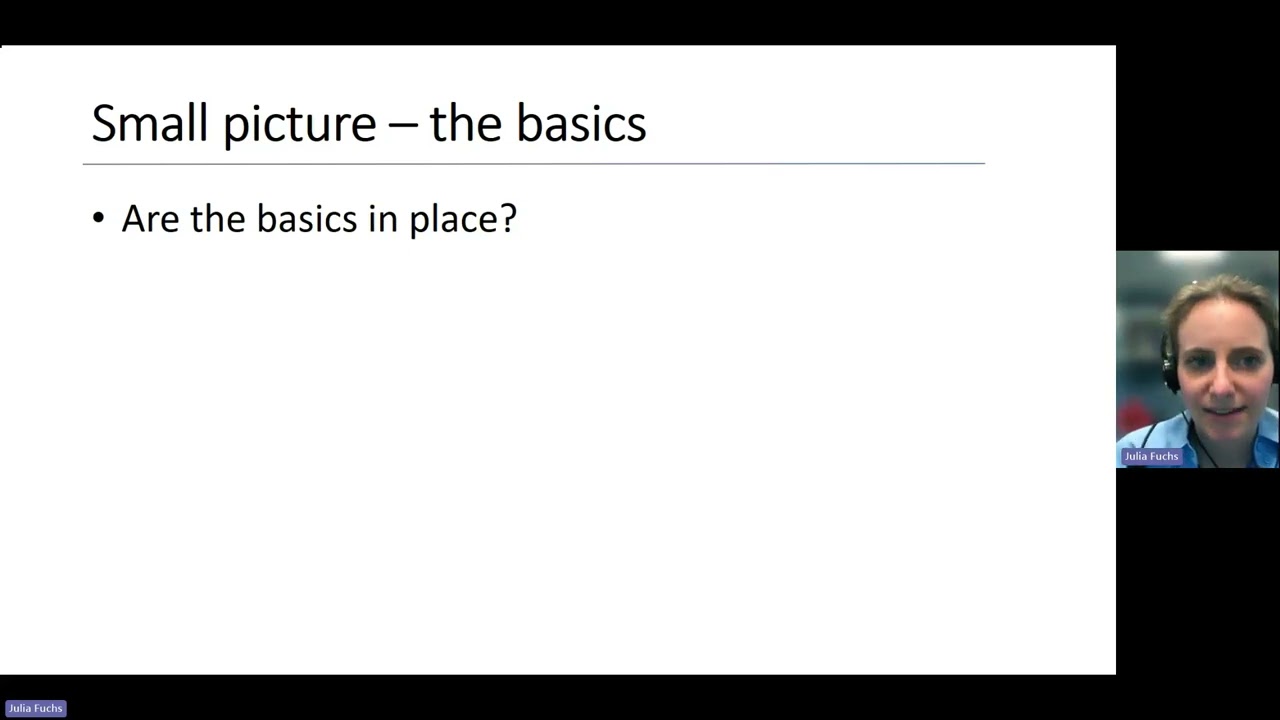 Small picture – the basics

• Are the basics in place?

Julia Fuchs

Julia Fuchs